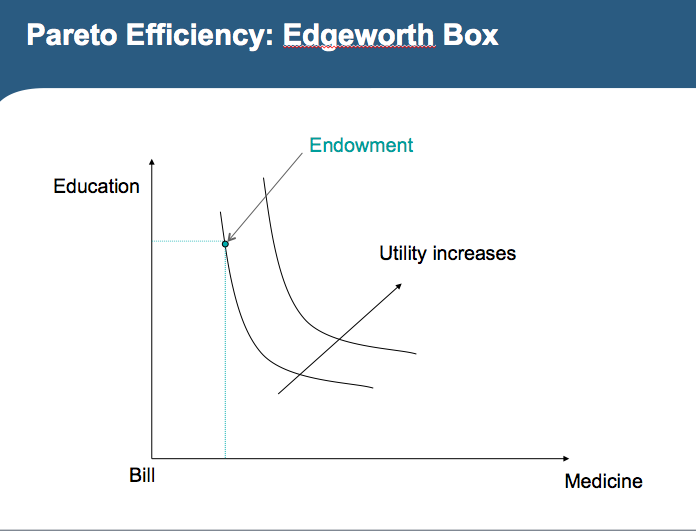 Pareto Efficiency: Edgeworth Box

Endowment

Education

Utility increases

Bill

Medicine